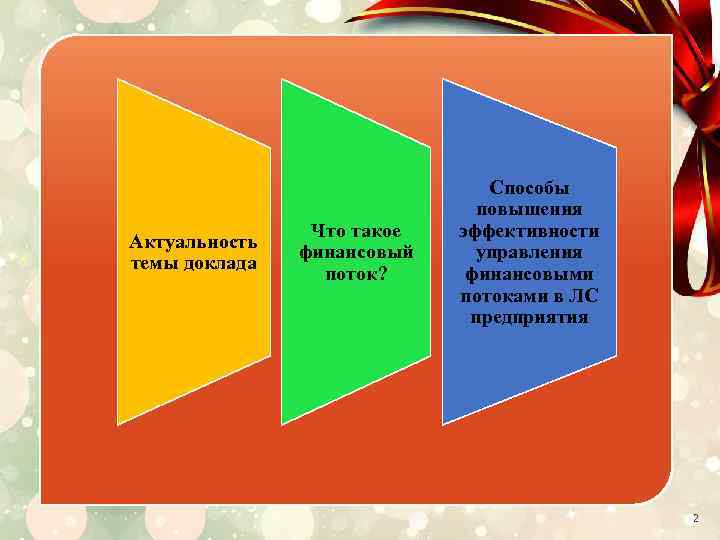 Актуальность темы доклада

Что такое финансовый поток?

Способы повышения эффективности управления финансовыми потоками в ЛС предприятия

2